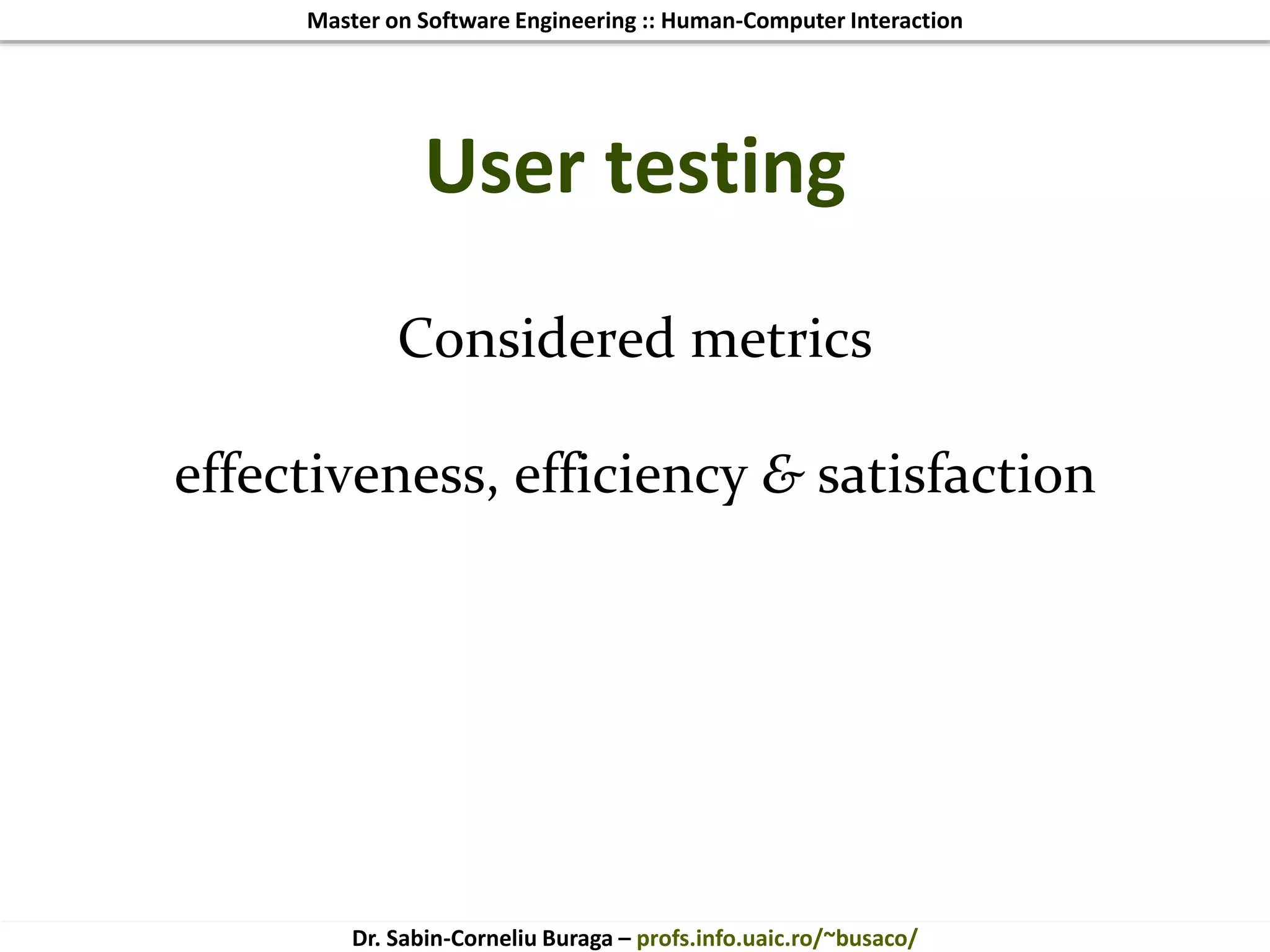 Master on Software Engineering :: Human-Computer Interaction

User testing

Considered metrics

effectiveness, efficiency & satisfaction

Dr. Sabin-Corneliu Buraga – profs.info.uaic.ro/~busaco/